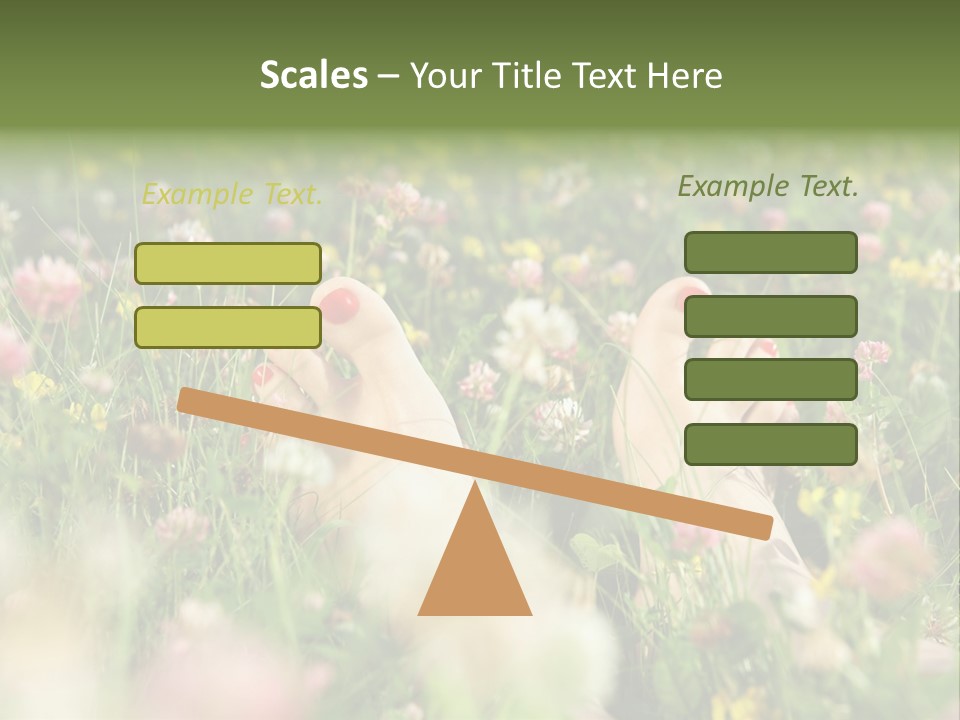 Scales – Your Title Text Here

Example Text.

Example Text.